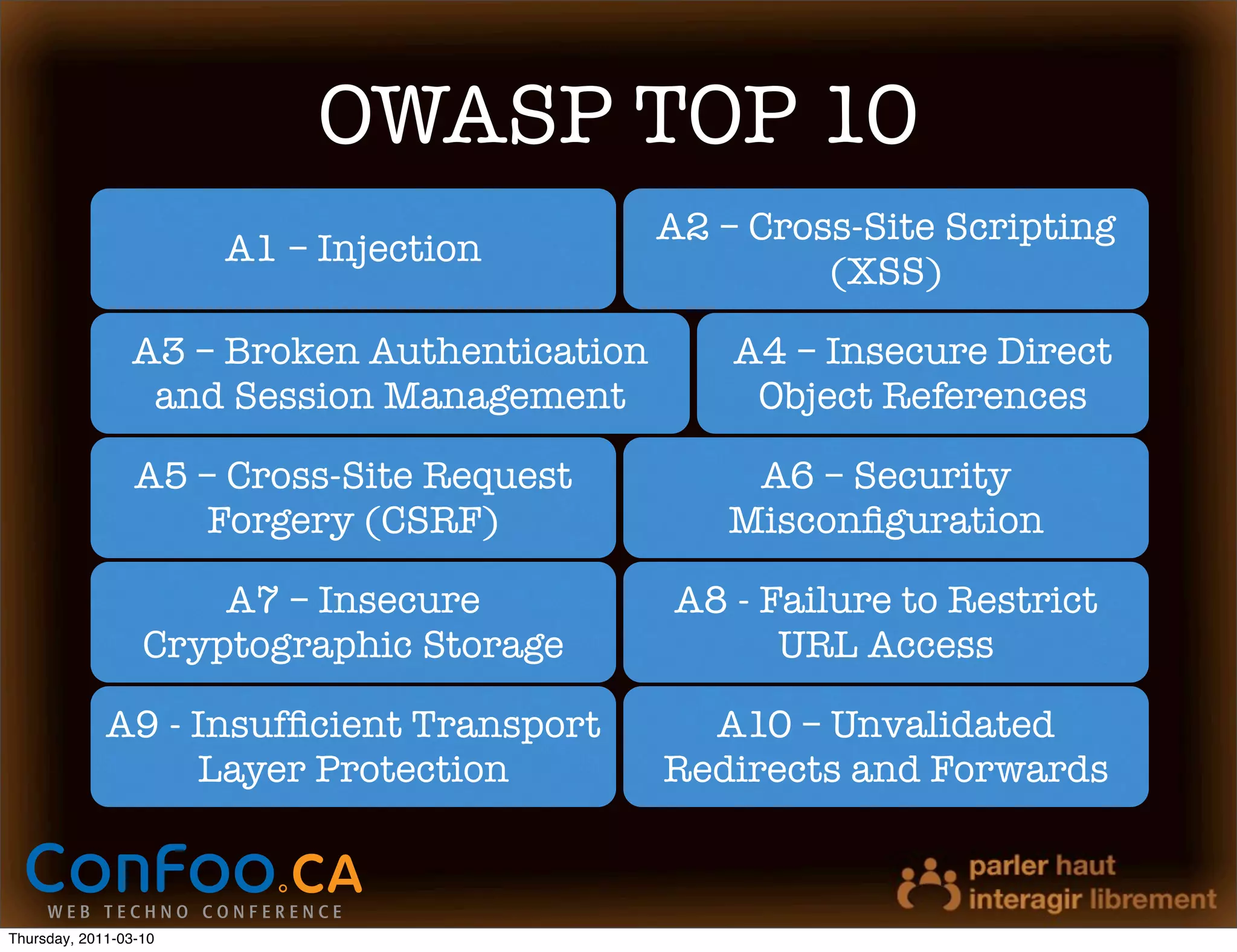 OWASP TOP 10

A1 – Injection

A2 – Cross-Site Scripting (XSS)

A3 – Broken Authentication and Session Management

A4 – Insecure Direct Object References

A5 – Cross-Site Request Forgery (CSRF)

A6 – Security Misconfiguration

A7 – Insecure Cryptographic Storage

A8 - Failure to Restrict URL Access

A9 - Insufficient Transport Layer Protection

A10 – Unvalidated Redirects and Forwards

ConFoo.CA
WEB TECHNO CONFERENCE

parler haut
interagir librement

Thursday, 2011-03-10